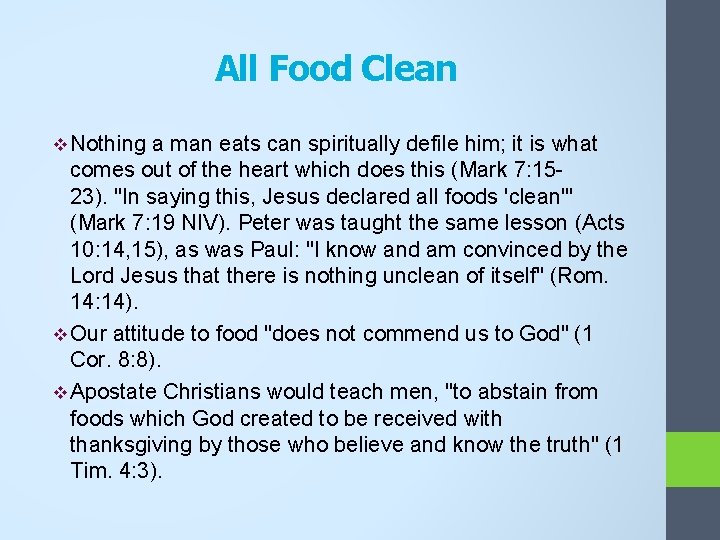 All Food Clean

❖ Nothing a man eats can spiritually defile him; it is what comes out of the heart which does this (Mark 7:15-23). "In saying this, Jesus declared all foods 'clean'" (Mark 7:19 NIV). Peter was taught the same lesson (Acts 10:14,15), as was Paul: "I know and am convinced by the Lord Jesus that there is nothing unclean of itself" (Rom. 14:14).

❖ Our attitude to food "does not commend us to God" (1 Cor. 8:8).

❖ Apostate Christians would teach men, "to abstain from foods which God created to be received with thanksgiving by those who believe and know the truth" (1 Tim. 4:3).